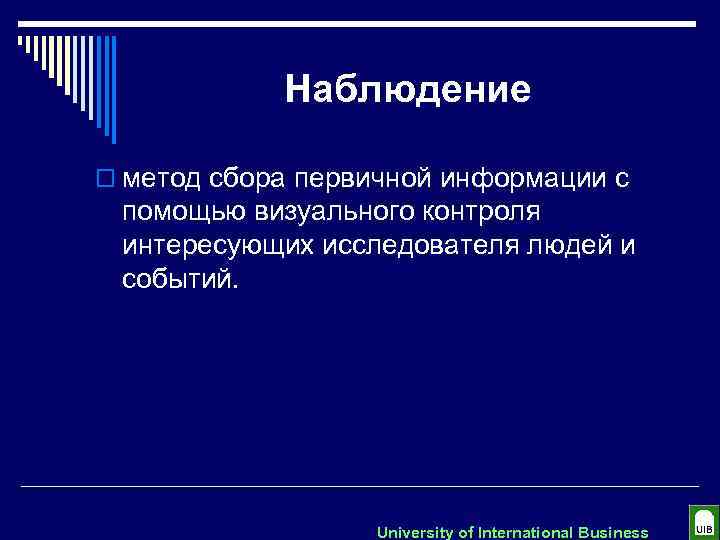 Наблюдение

метод сбора первичной информации с помощью визуального контроля интересующих исследователя людей и событий.

University of International Business

UIB